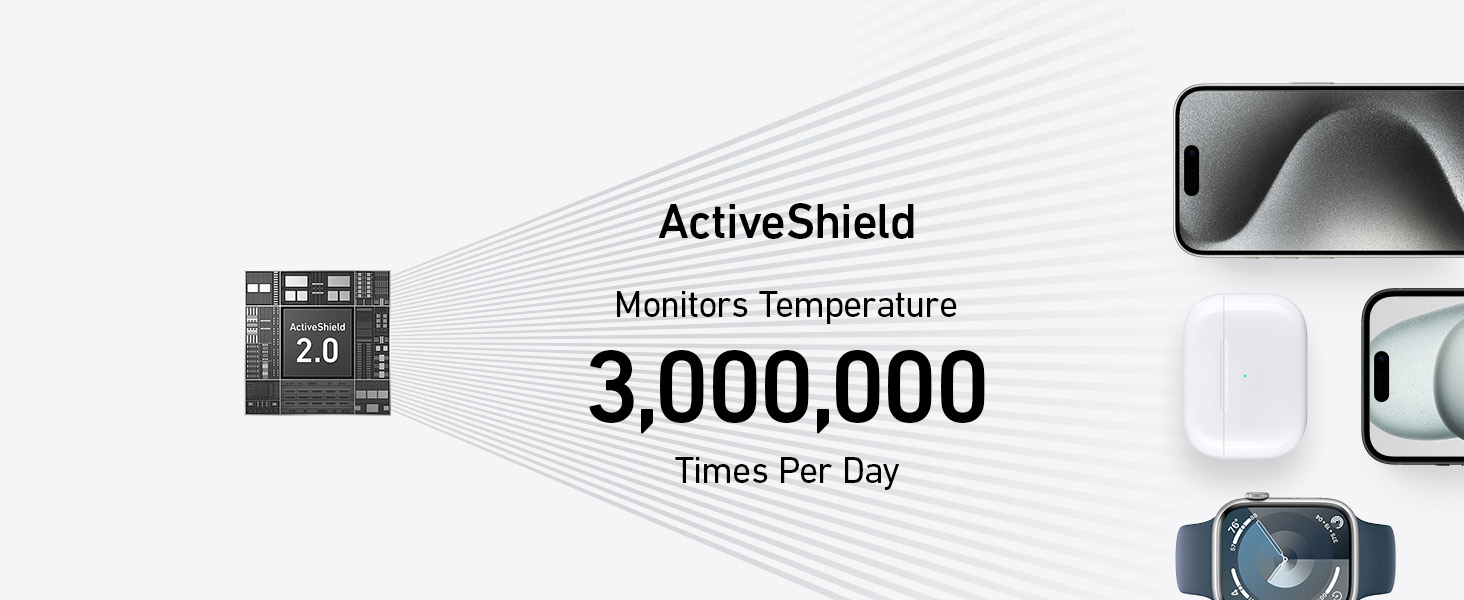 ActiveShield
2.0

ActiveShield

Monitors Temperature

3,000,000

Times Per Day